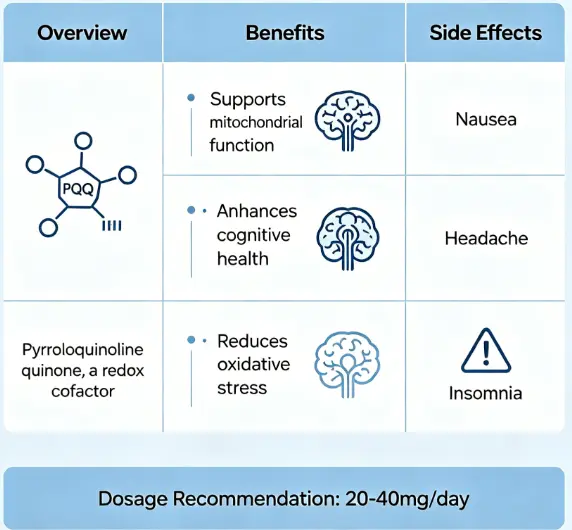 | Overview | Benefits | Side Effects |
|---|---|---|
| PQQ | Supports mitochondrial function | Nausea |
| | Anhances cognitive health | Headache |
| Pyrroloquinoline quinone, a redox cofactor | Reduces oxidative stress | Insomnia |

Dosage Recommendation: 20-40mg/day